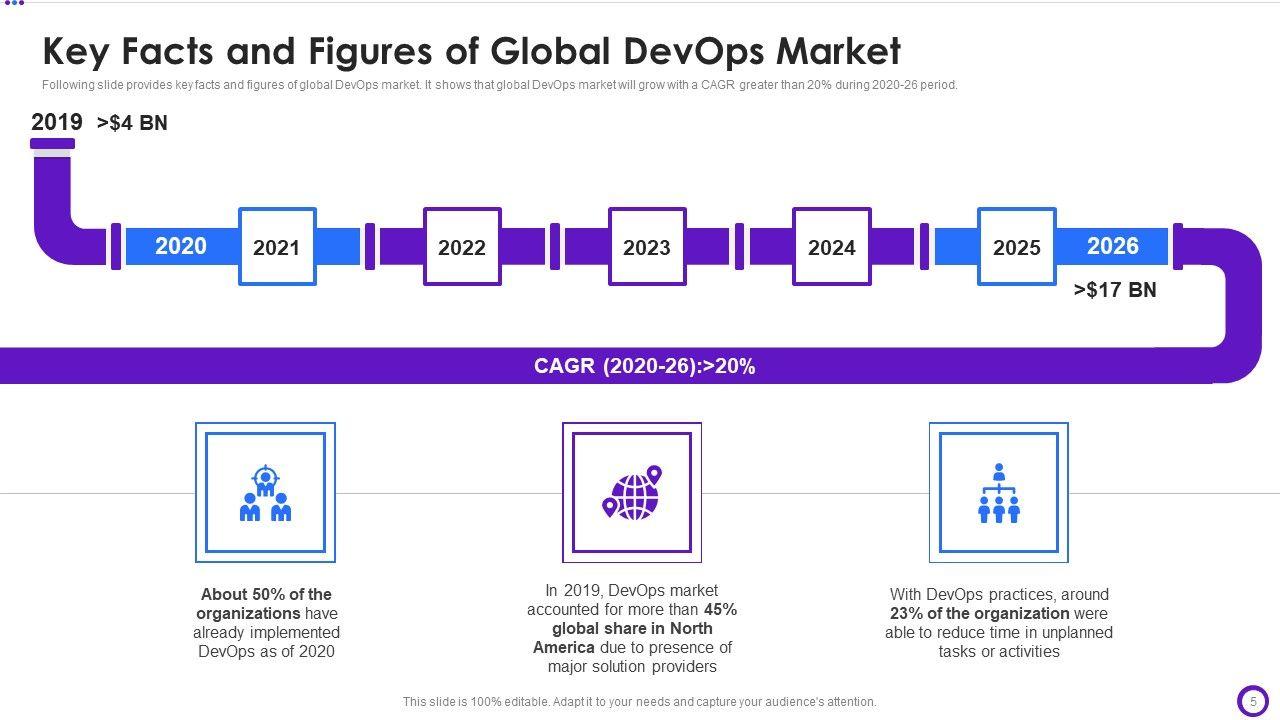 Key Facts and Figures of Global DevOps Market

Following slide provides key facts and figures of global DevOps market. It shows that global DevOps market will grow with a CAGR greater than 20% during 2020-26 period.

2019 >$4 BN

2020 2021 2022 2023 2024 2025 2026

>$17 BN

CAGR (2020-26):>20%

About 50% of the organizations have already implemented DevOps as of 2020

In 2019, DevOps market accounted for more than 45% global share in North America due to presence of major solution providers

With DevOps practices, around 23% of the organization were able to reduce time in unplanned tasks or activities

This slide is 100% editable. Adapt it to your needs and capture your audience's attention.

5